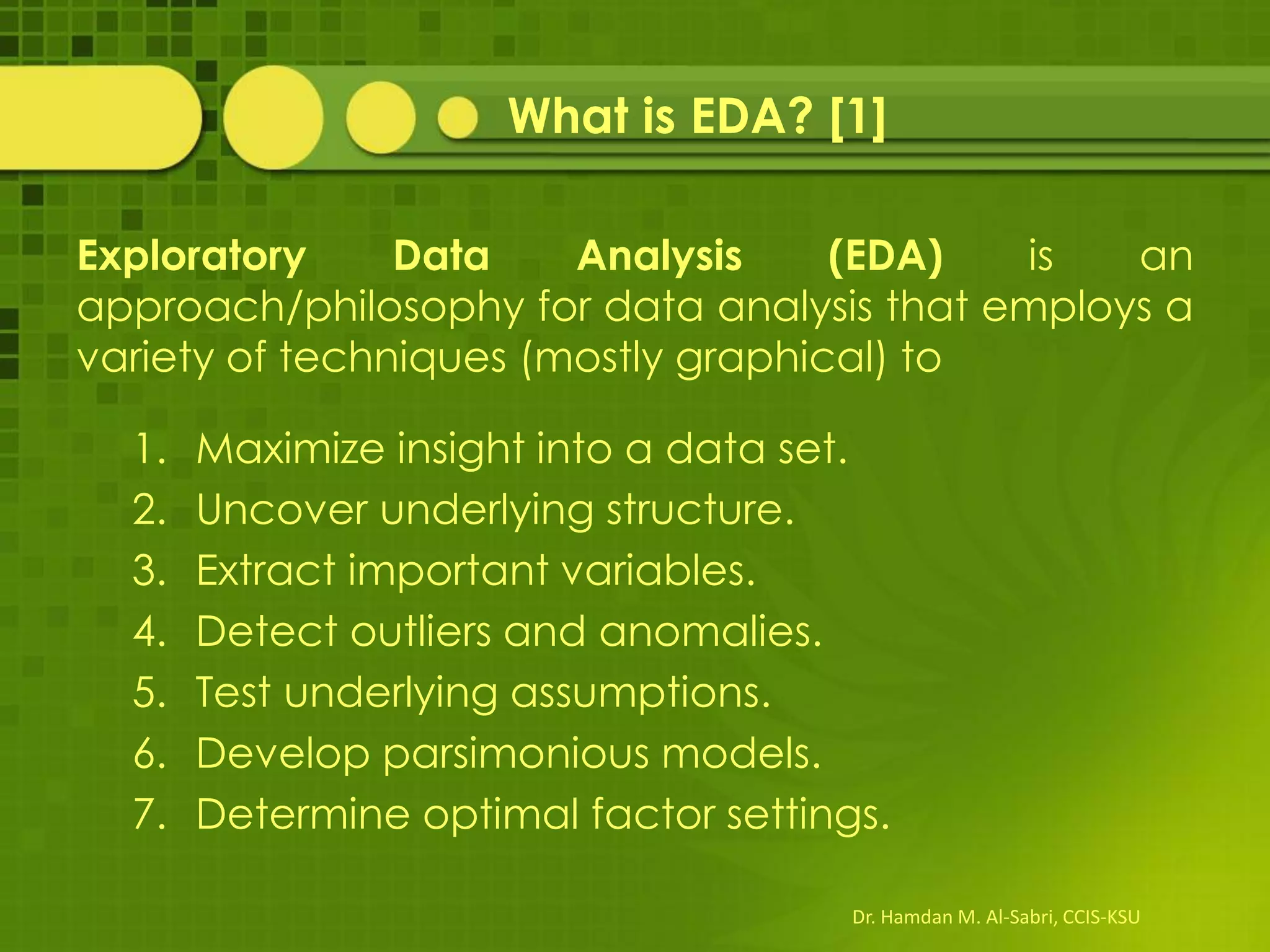 What is EDA? [1]

Exploratory Data Analysis (EDA) is an approach/philosophy for data analysis that employs a variety of techniques (mostly graphical) to

1. Maximize insight into a data set.
2. Uncover underlying structure.
3. Extract important variables.
4. Detect outliers and anomalies.
5. Test underlying assumptions.
6. Develop parsimonious models.
7. Determine optimal factor settings.

Dr. Hamdan M. Al-Sabri, CCIS-KSU